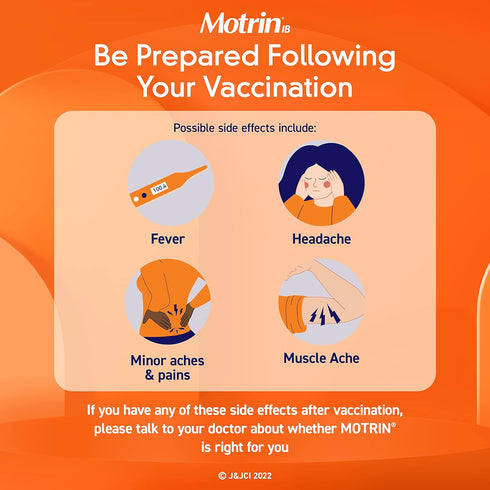 Motrin IB

Be Prepared Following Your Vaccination

Possible side effects include:

100.4

Fever

Headache

Minor aches & pains

Muscle Ache

If you have any of these side effects after vaccination, please talk to your doctor about whether MOTRIN® is right for you

© J&JCI 2022